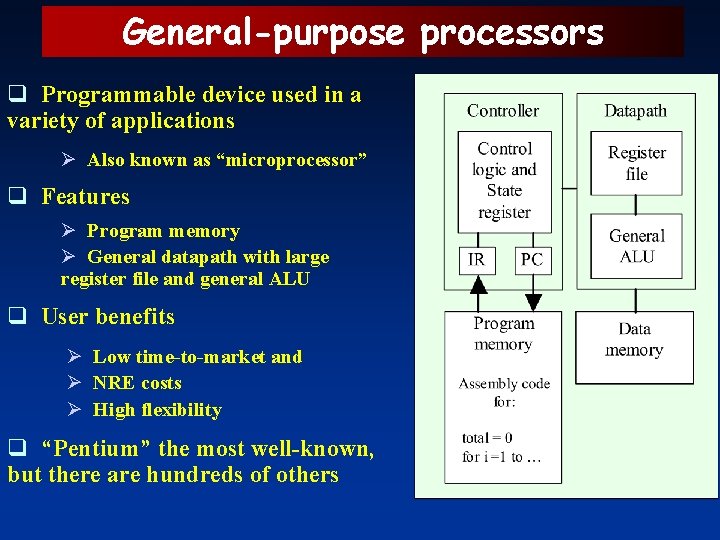 General-purpose processors

❑ Programmable device used in a variety of applications

➢ Also known as “microprocessor”

❑ Features

➢ Program memory

➢ General datapath with large register file and general ALU

❑ User benefits

➢ Low time-to-market and

➢ NRE costs

➢ High flexibility

❑ “Pentium” the most well-known, but there are hundreds of others

Controller

Control logic and State register

IR

PC

Datapath

Register file

General ALU

Program memory

Assembly code for:

total = 0
for i =1 to …

Data memory